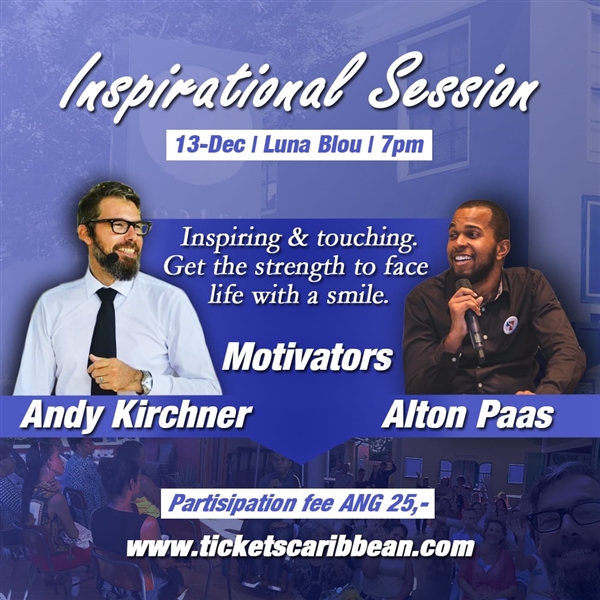 Inspirational Session

13-Dec | Luna Blou | 7pm

Inspiring & touching. Get the strength to face life with a smile.

Motivators

Andy Kirchner

Alton Paas

Partisipation fee ANG 25,-

www.ticketscaribbean.com